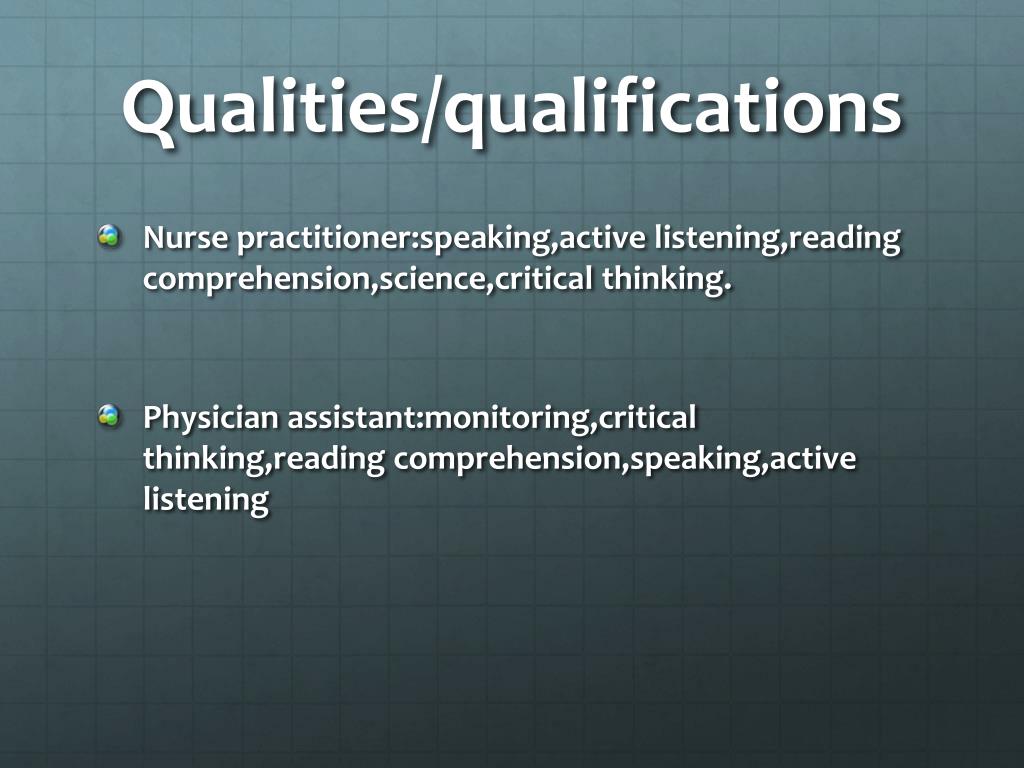 Qualities/qualifications

Nurse practitioner:speaking,active listening,reading comprehension,science,critical thinking.

Physician assistant:monitoring,critical thinking,reading comprehension,speaking,active listening